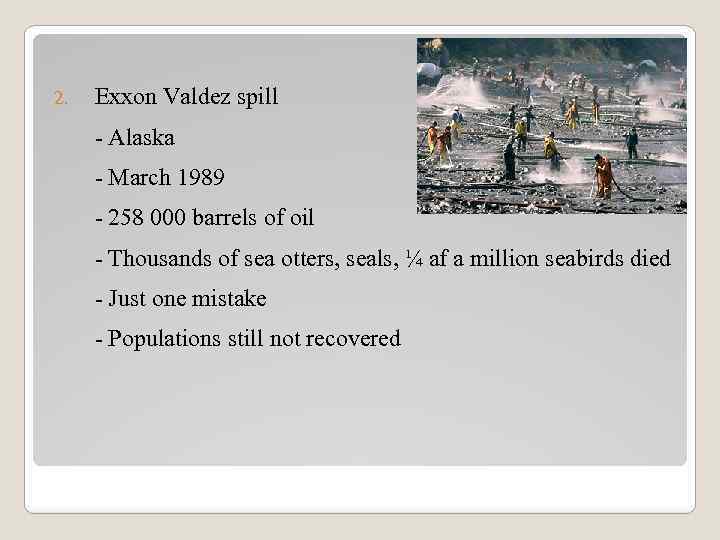 2. Exxon Valdez spill

- Alaska

- March 1989

- 258 000 barrels of oil

- Thousands of sea otters, seals, ¼ af a million seabirds died

- Just one mistake

- Populations still not recovered